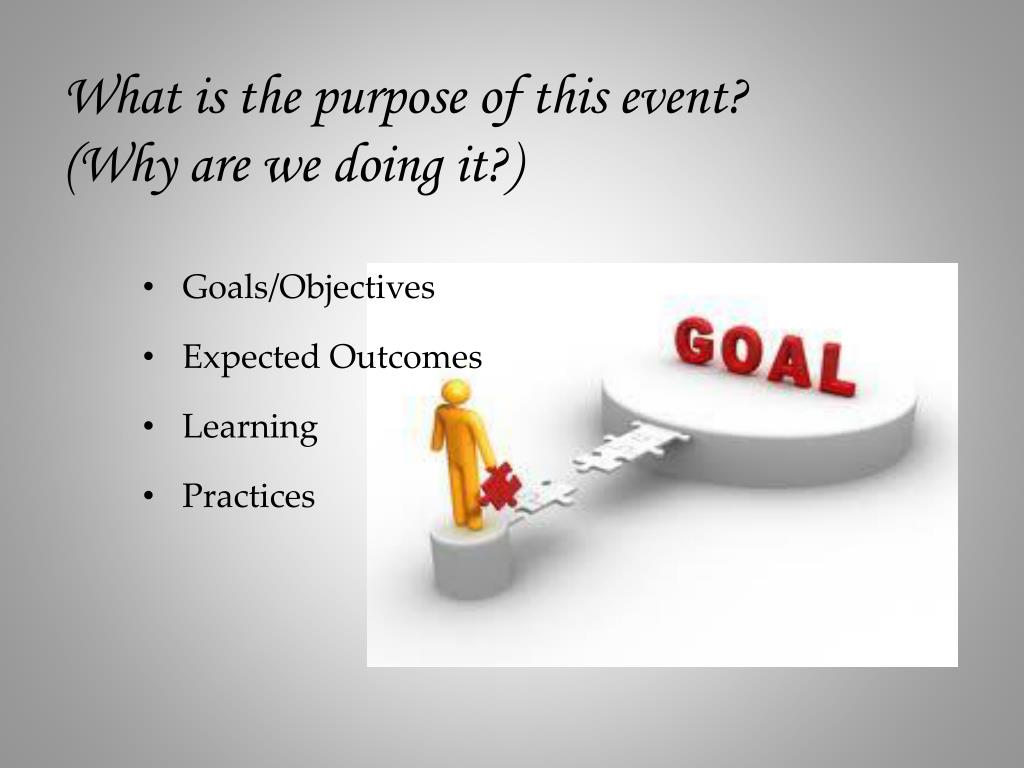 What is the purpose of this event?
(Why are we doing it?)

• Goals/Objectives
• Expected Outcomes
• Learning
• Practices

GOAL